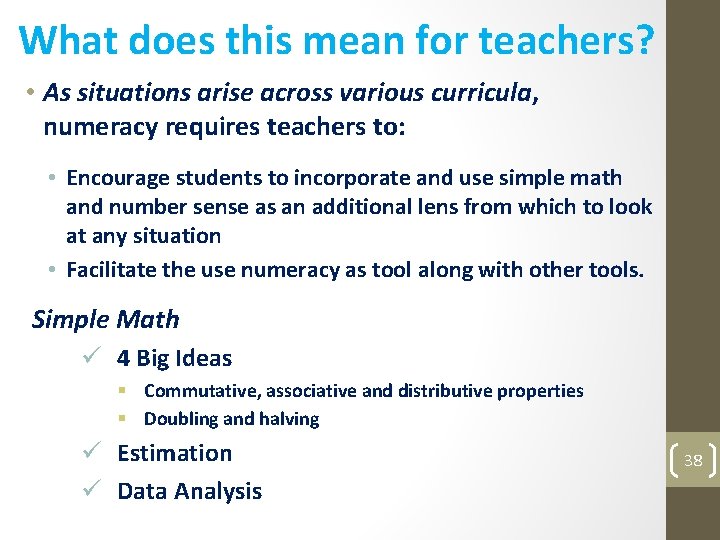 What does this mean for teachers?

• As situations arise across various curricula, numeracy requires teachers to:

• Encourage students to incorporate and use simple math and number sense as an additional lens from which to look at any situation
• Facilitate the use numeracy as tool along with other tools.

Simple Math

✓ 4 Big Ideas
▪ Commutative, associative and distributive properties
▪ Doubling and halving
✓ Estimation
✓ Data Analysis

38